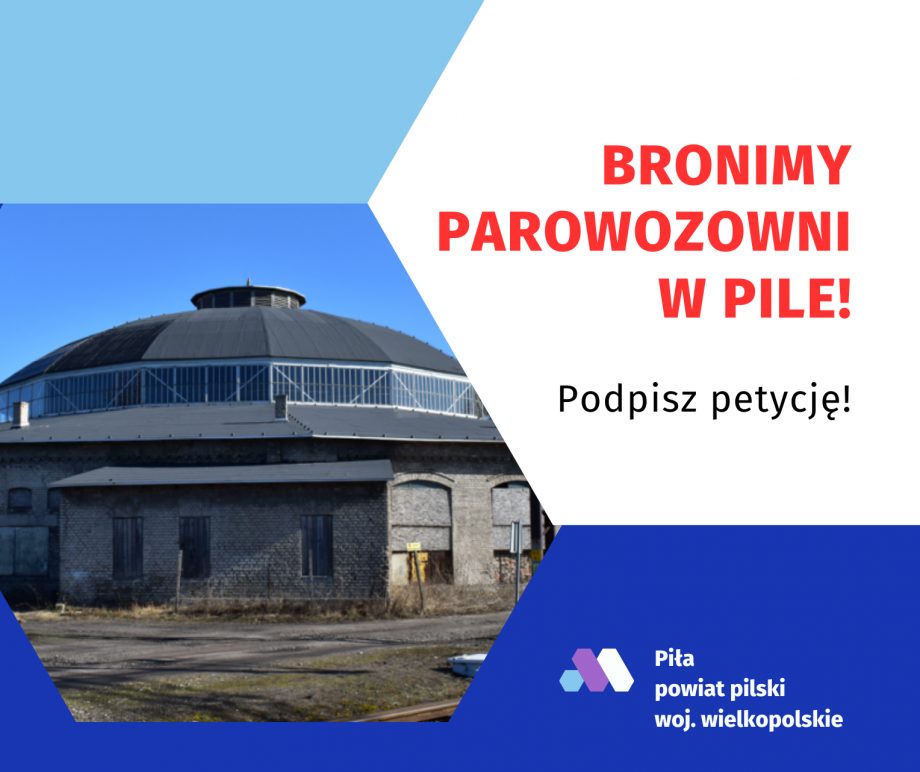 BRONIMY PAROWOZOWNI W PILE!

Podpisz petycję!

Piła
powiat pilski
woj. wielkopolskie